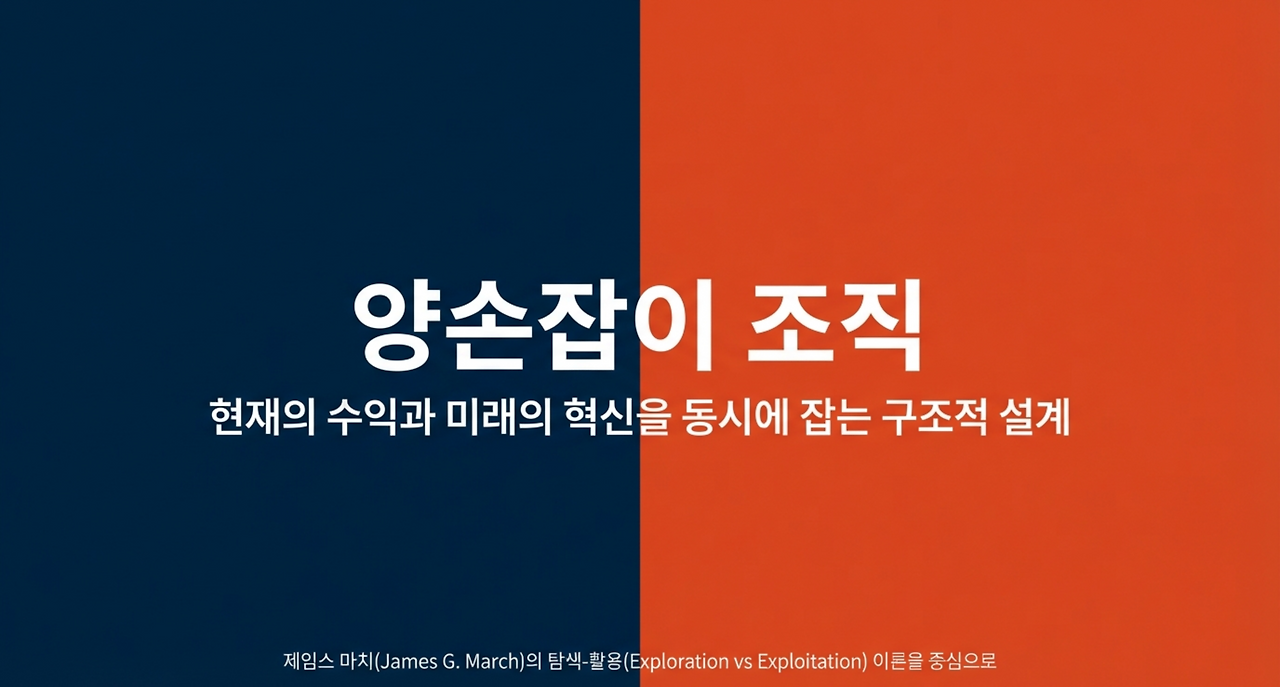 양손잡이 조직

현재의 수익과 미래의 혁신을 동시에 잡는 구조적 설계

제임스 마치(James G. March)의 탐색-활용(Exploration vs Exploitation) 이론을 중심으로